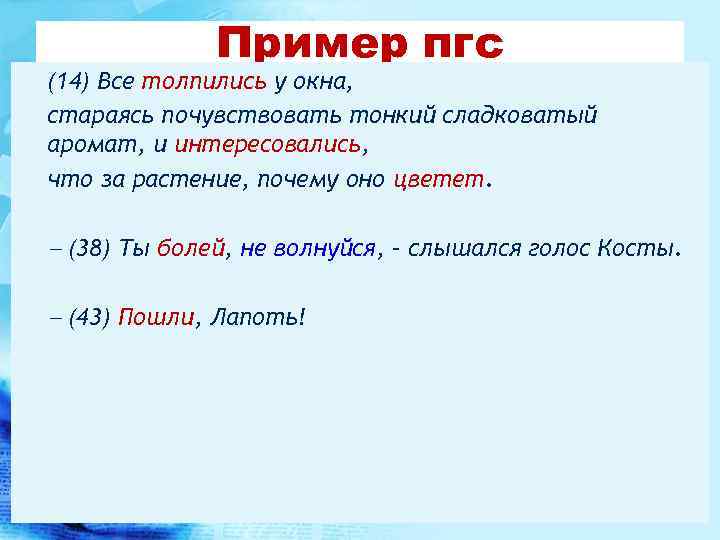 Пример пгс

(14) Все толпились у окна,

стараясь почувствовать тонкий сладковатый аромат, и интересовались,

что за растение, почему оно цветет.

– (38) Ты болей, не волнуйся, - слышался голос Косты.

– (43) Пошли, Лапоть!